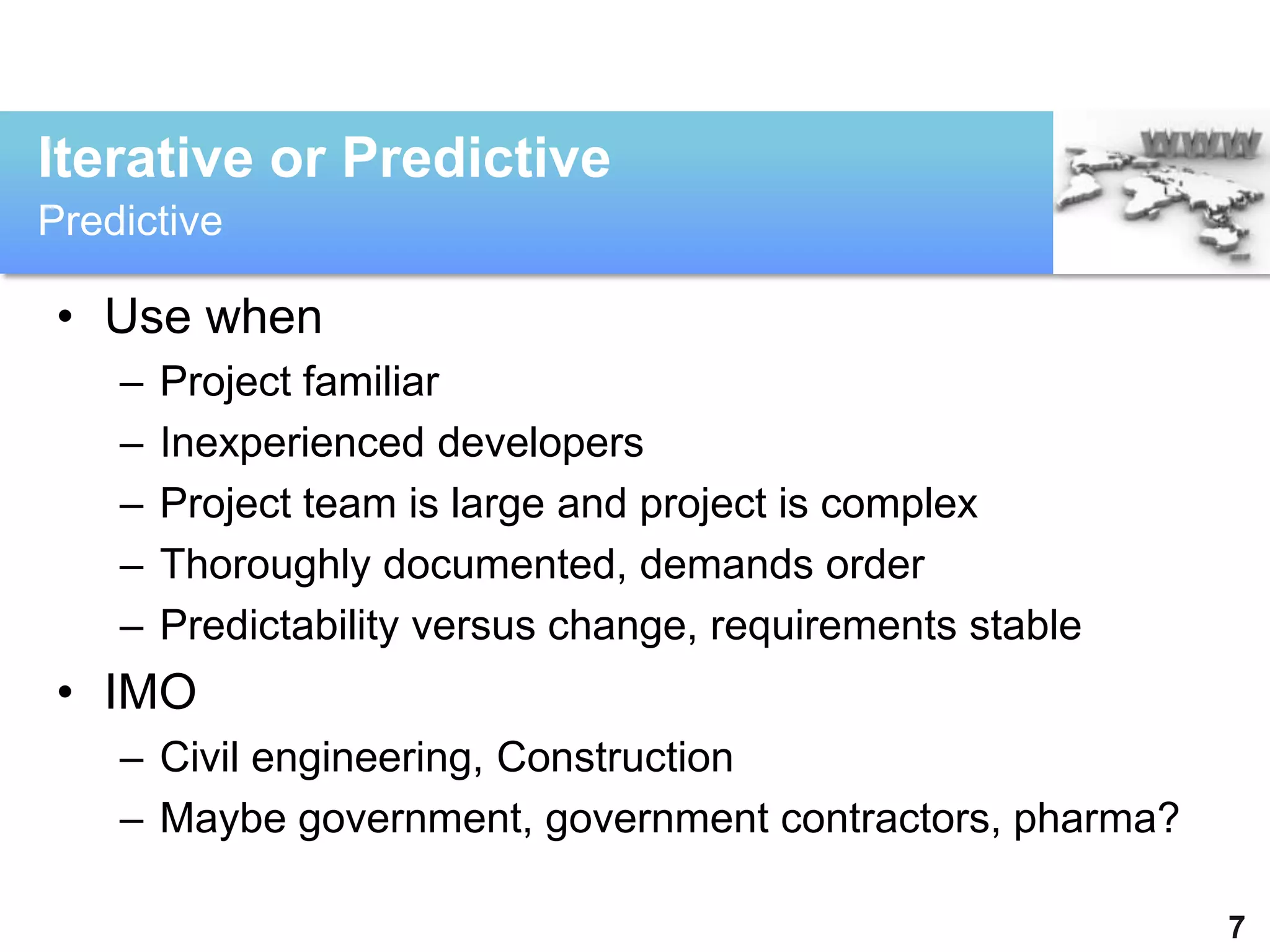 Iterative or Predictive
Predictive

WWW

• Use when
– Project familiar
– Inexperienced developers
– Project team is large and project is complex
– Thoroughly documented, demands order
– Predictability versus change, requirements stable
• IMO
– Civil engineering, Construction
– Maybe government, government contractors, pharma?

7